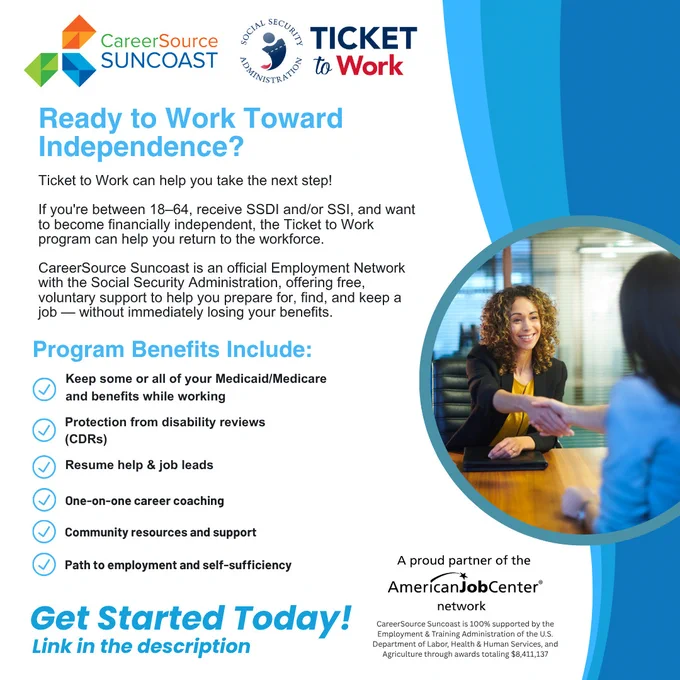 CareerSource SUNCOAST

SOCIAL SECURITY ADMINISTRATION

TICKET to Work

Ready to Work Toward Independence?

Ticket to Work can help you take the next step!

If you're between 18–64, receive SSDI and/or SSI, and want to become financially independent, the Ticket to Work program can help you return to the workforce.

CareerSource Suncoast is an official Employment Network with the Social Security Administration, offering free, voluntary support to help you prepare for, find, and keep a job — without immediately losing your benefits.

Program Benefits Include:

Keep some or all of your Medicaid/Medicare and benefits while working

Protection from disability reviews (CDRs)

Resume help & job leads

One-on-one career coaching

Community resources and support

Path to employment and self-sufficiency

Get Started Today!
Link in the description

A proud partner of the AmericanJobCenter® network

CareerSource Suncoast is 100% supported by the Employment & Training Administration of the U.S. Department of Labor, Health & Human Services, and Agriculture through awards totaling $8,411,137